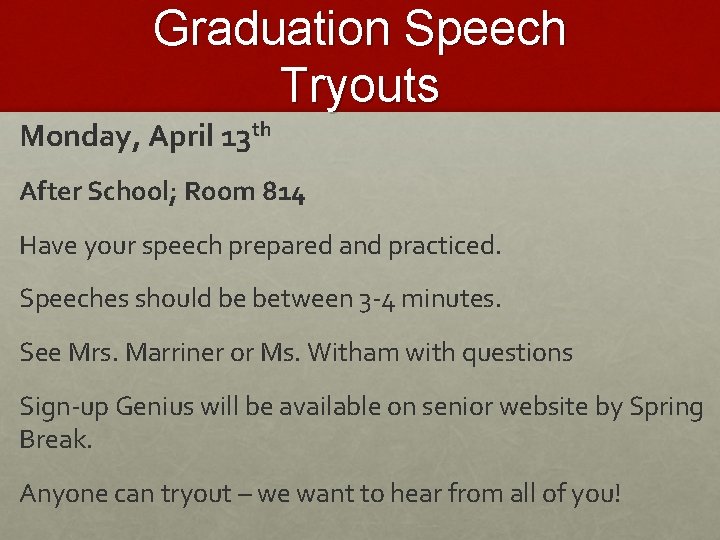 Graduation Speech
Tryouts

Monday, April 13th

After School; Room 814

Have your speech prepared and practiced.

Speeches should be between 3-4 minutes.

See Mrs. Marriner or Ms. Witham with questions

Sign-up Genius will be available on senior website by Spring Break.

Anyone can tryout – we want to hear from all of you!